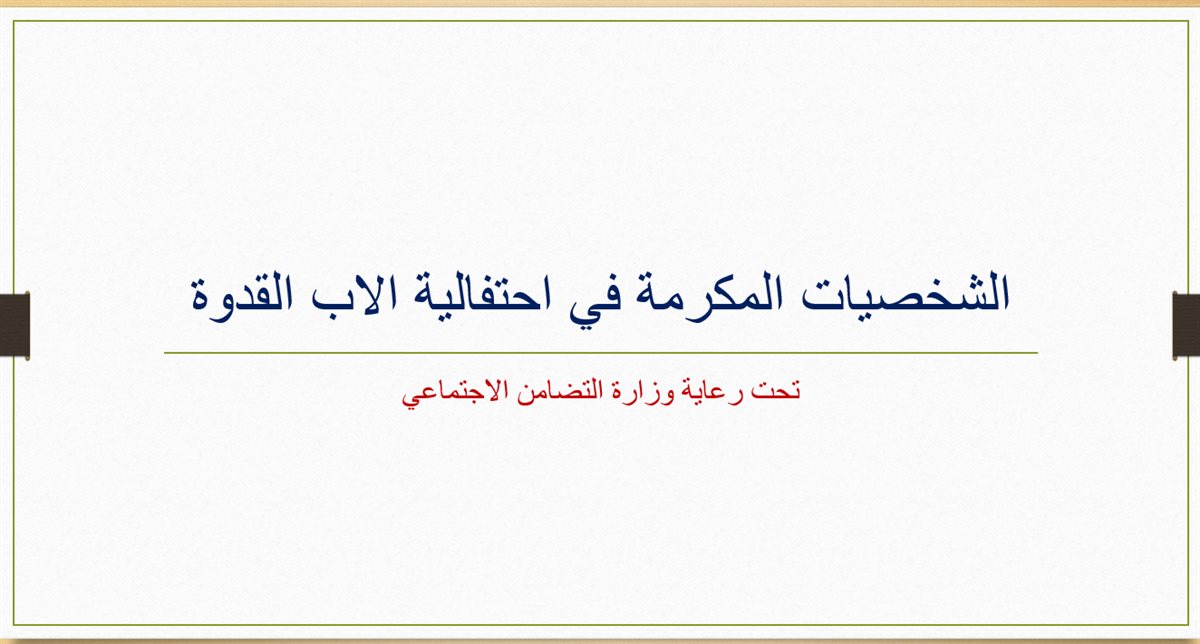 الشخصيات المكرمة في احتفالية الاب القدوة

تحت رعاية وزارة التضامن الاجتماعي